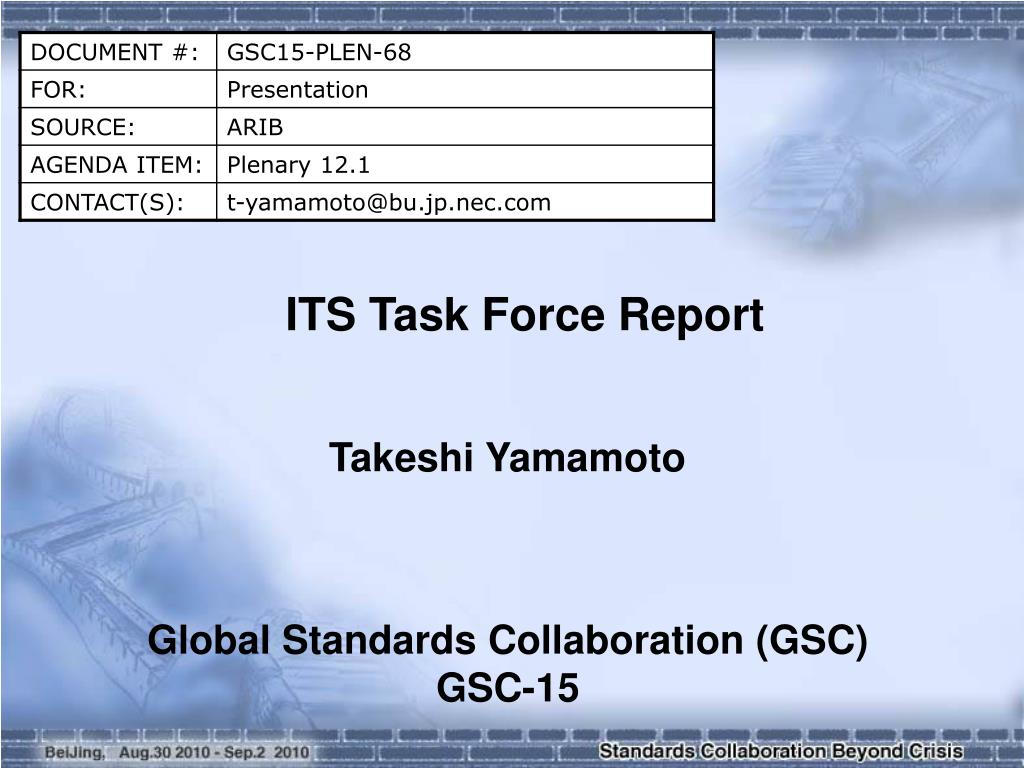 | DOCUMENT #: | GSC15-PLEN-68 |
|---|---|
| FOR: | Presentation |
| SOURCE: | ARIB |
| AGENDA ITEM: | Plenary 12.1 |
| CONTACT(S): | t-yamamoto@bu.jp.nec.com |

ITS Task Force Report

Takeshi Yamamoto

Global Standards Collaboration (GSC)
GSC-15

BeiJing, Aug.30 2010 - Sep.2 2010

Standards Collaboration Beyond Crisis